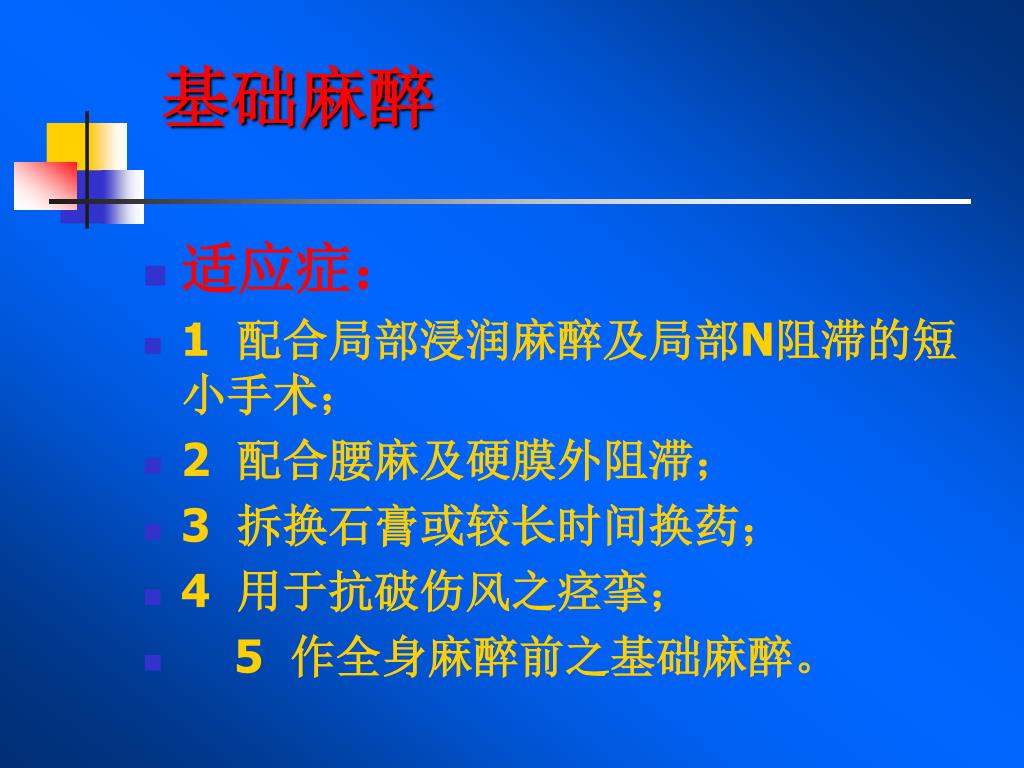 基础麻醉

适应症：

1 配合局部浸润麻醉及局部N阻滞的短小手术；

2 配合腰麻及硬膜外阻滞；

3 拆换石膏或较长时间换药；

4 用于抗破伤风之痉挛；

5 作全身麻醉前之基础麻醉。